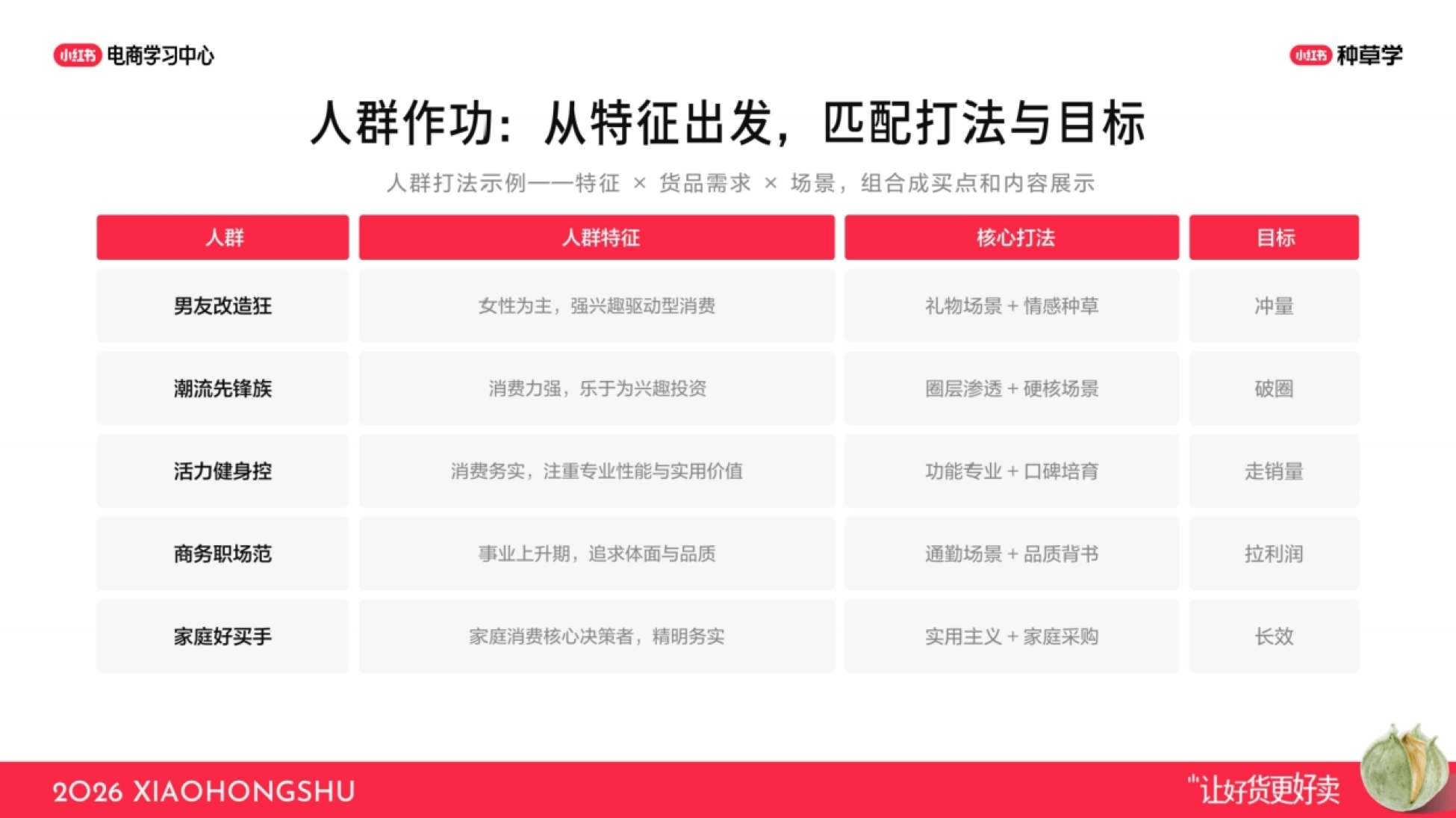 小红书 电商学习中心

小红书 种草学

人群作功：从特征出发，匹配打法与目标

人群打法示例——特征 × 货品需求 × 场景，组合成买点和内容展示

| 人群 | 人群特征 | 核心打法 | 目标 |
|---|---|---|---|
| 男友改造狂 | 女性为主，强兴趣驱动型消费 | 礼物场景 + 情感种草 | 冲量 |
| 潮流先锋族 | 消费力强，乐于为兴趣投资 | 圈层渗透 + 硬核场景 | 破圈 |
| 活力健身控 | 消费务实，注重专业性能与实用价值 | 功能专业 + 口碑培育 | 走销量 |
| 商务职场范 | 事业上升期，追求体面与品质 | 通勤场景 + 品质背书 | 拉利润 |
| 家庭好买手 | 家庭消费核心决策者，精明务实 | 实用主义 + 家庭采购 | 长效 |

2026 XIAOHONGSHU

“让好货更好卖